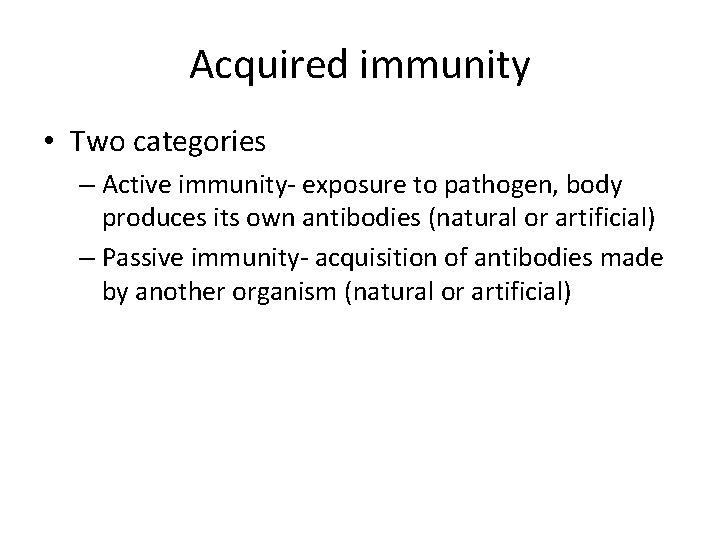 Acquired immunity

• Two categories
– Active immunity- exposure to pathogen, body produces its own antibodies (natural or artificial)
– Passive immunity- acquisition of antibodies made by another organism (natural or artificial)